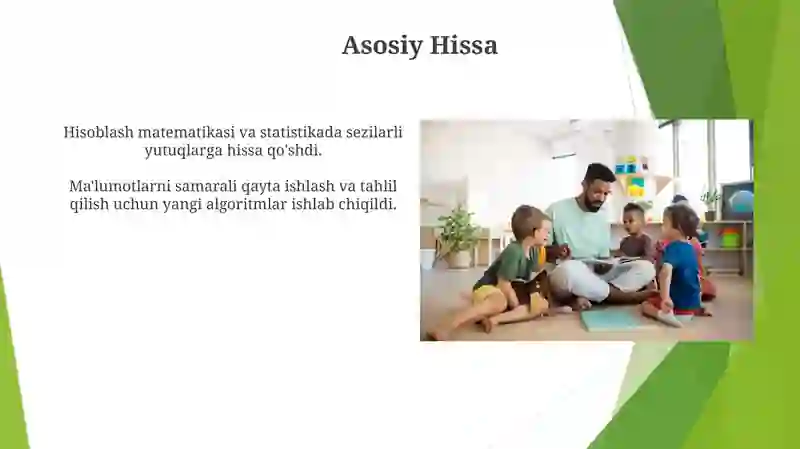 Asosiy Hissa

Hisoblash matematikasi va statistikada sezilarli yutuqlarga hissa qo'shdi.

Ma'lumotlarni samarali qayta ishlash va tahlil qilish uchun yangi algoritmlar ishlab chiqildi.